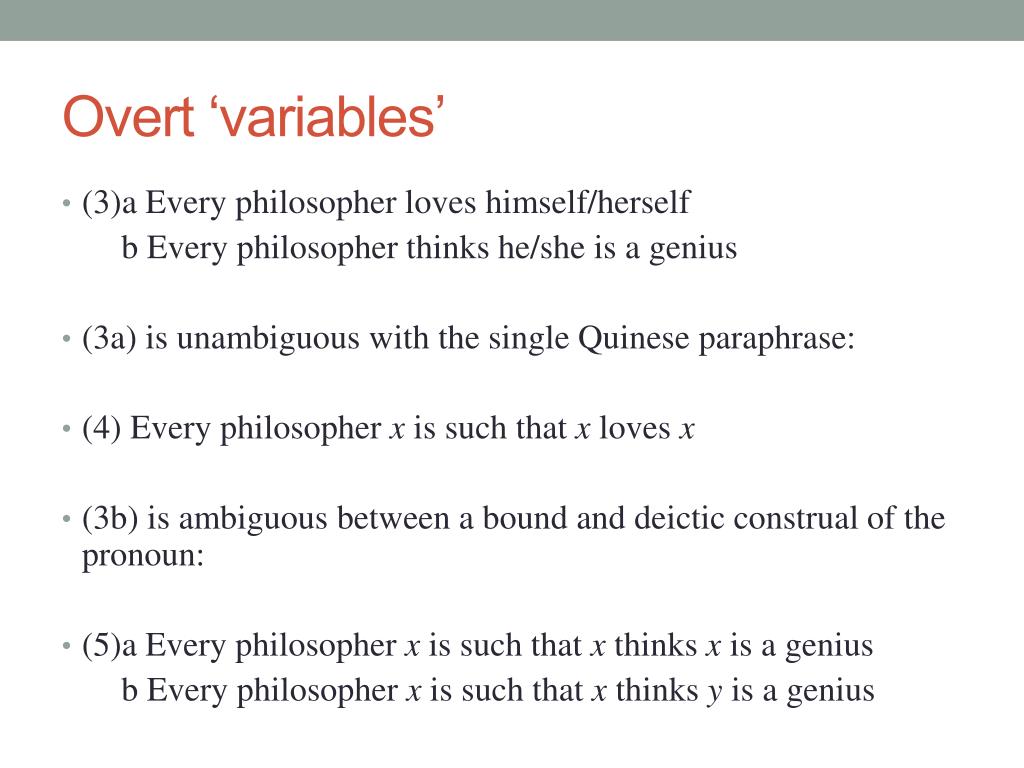 Overt ‘variables’

• (3)a Every philosopher loves himself/herself
b Every philosopher thinks he/she is a genius

• (3a) is unambiguous with the single Quinese paraphrase:

• (4) Every philosopher $x$ is such that $x$ loves $x$

• (3b) is ambiguous between a bound and deictic construal of the pronoun:

• (5)a Every philosopher $x$ is such that $x$ thinks $x$ is a genius
b Every philosopher $x$ is such that $x$ thinks $y$ is a genius